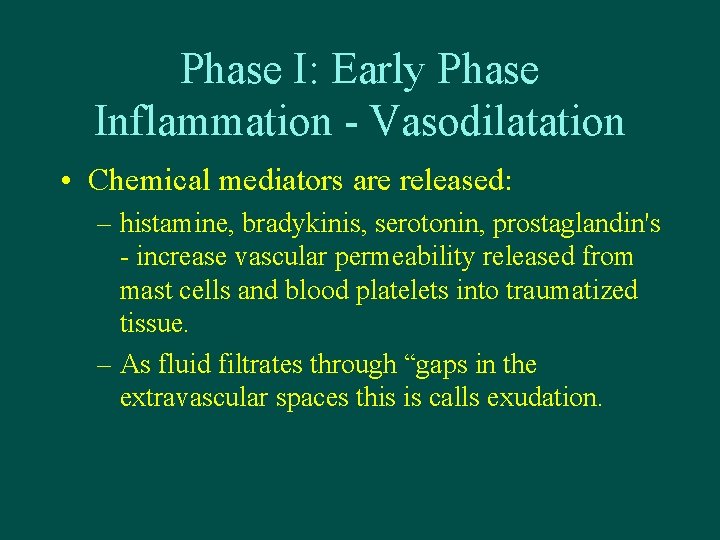 Phase I: Early Phase Inflammation - Vasodilatation

• Chemical mediators are released:

– histamine, bradykinis, serotonin, prostaglandin's - increase vascular permeability released from mast cells and blood platelets into traumatized tissue.

– As fluid filtrates through “gaps in the extravascular spaces this is calls exudation.